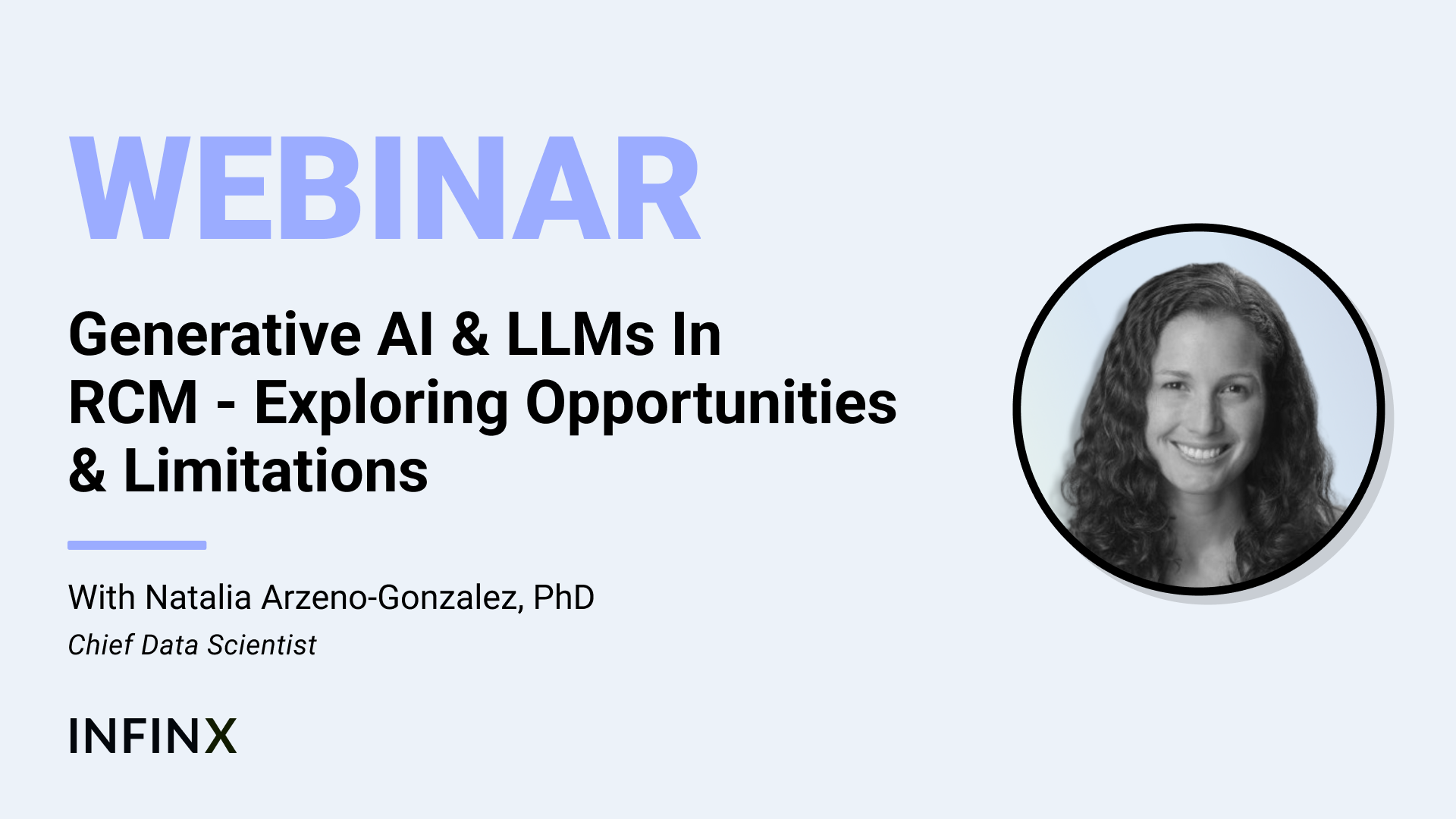 WEBINAR

Generative AI & LLMs In RCM - Exploring Opportunities & Limitations

With Natalia Arzeno-Gonzalez, PhD
Chief Data Scientist

INFINX